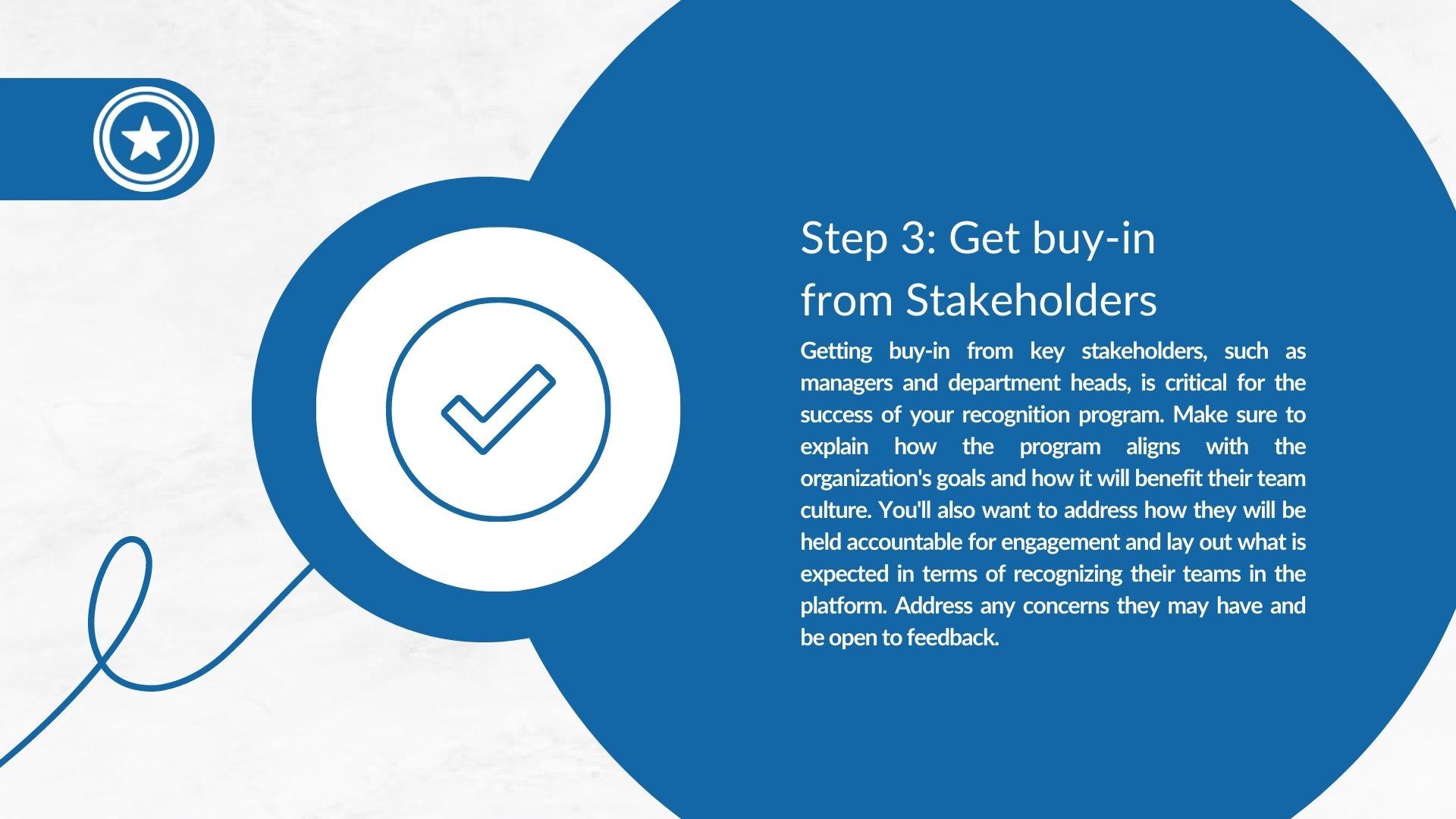 Step 3: Get buy-in from Stakeholders

Getting buy-in from key stakeholders, such as managers and department heads, is critical for the success of your recognition program. Make sure to explain how the program aligns with the organization's goals and how it will benefit their team culture. You'll also want to address how they will be held accountable for engagement and lay out what is expected in terms of recognizing their teams in the platform. Address any concerns they may have and be open to feedback.